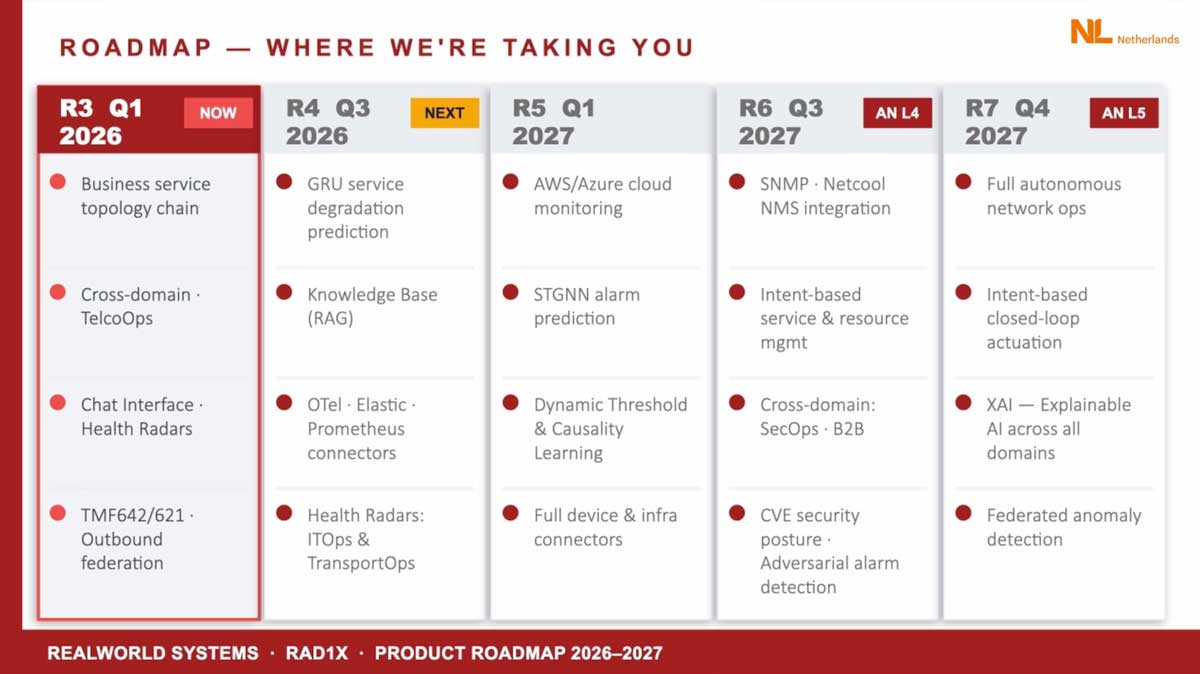 ROADMAP — WHERE WE'RE TAKING YOU

NL Netherlands

R3 Q1 2026 NOW

Business service topology chain

Cross-domain · TelcoOps

Chat Interface · Health Radars

TMF642/621 · Outbound federation

R4 Q3 2026 NEXT

GRU service degradation prediction

Knowledge Base (RAG)

OTel · Elastic · Prometheus connectors

Health Radars: ITOps & TransportOps

R5 Q1 2027

AWS/Azure cloud monitoring

STGNN alarm prediction

Dynamic Threshold & Causality Learning

Full device & infra connectors

R6 Q3 2027 AN L4

SNMP · Netcool NMS integration

Intent-based service & resource mgmt

Cross-domain: SecOps · B2B

CVE security posture · Adversarial alarm detection

R7 Q4 2027 AN L5

Full autonomous network ops

Intent-based closed-loop actuation

XAI — Explainable AI across all domains

Federated anomaly detection

REALWORLD SYSTEMS · RAD1X · PRODUCT ROADMAP 2026–2027